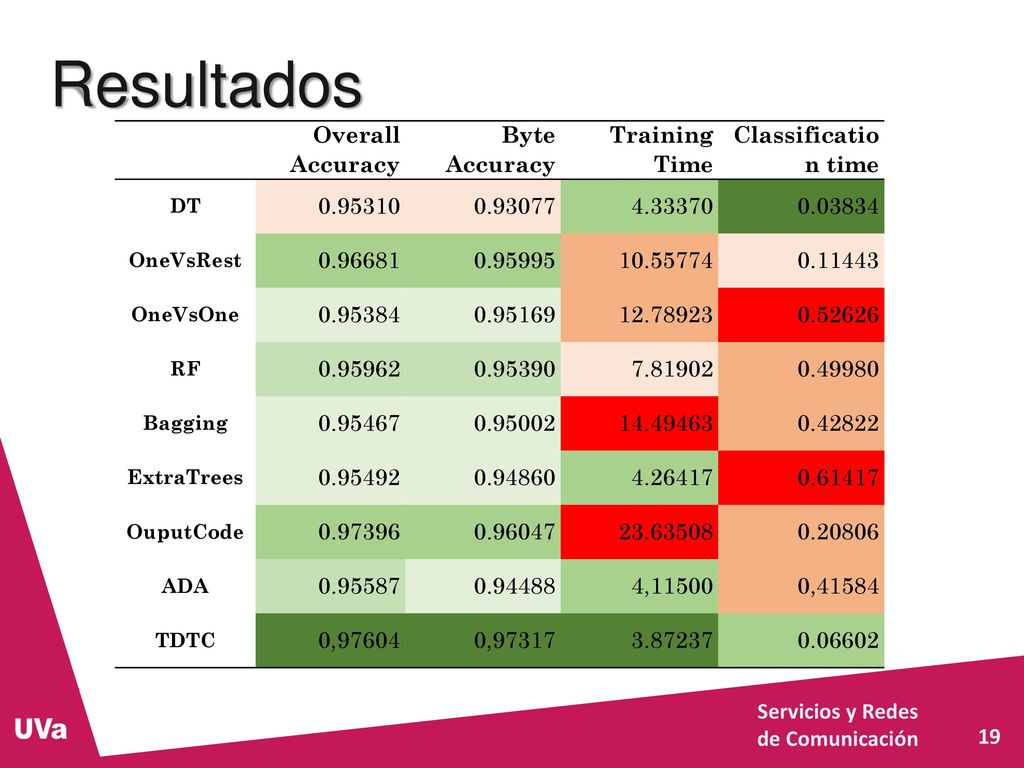 Resultados

| | Overall Accuracy | Byte Accuracy | Training Time | Classification time |
|---|---|---|---|---|
| DT | 0.95310 | 0.93077 | 4.33370 | 0.03834 |
| OneVsRest | 0.96681 | 0.95995 | 10.55774 | 0.11443 |
| OneVsOne | 0.95384 | 0.95169 | 12.78923 | 0.52626 |
| RF | 0.95962 | 0.95390 | 7.81902 | 0.49980 |
| Bagging | 0.95467 | 0.95002 | 14.49463 | 0.42822 |
| ExtraTrees | 0.95492 | 0.94860 | 4.26417 | 0.61417 |
| OuputCode | 0.97396 | 0.96047 | 23.63508 | 0.20806 |
| ADA | 0.95587 | 0.94488 | 4,11500 | 0,41584 |
| TDTC | 0,97604 | 0,97317 | 3.87237 | 0.06602 |

UVa

Servicios y Redes de Comunicación

19